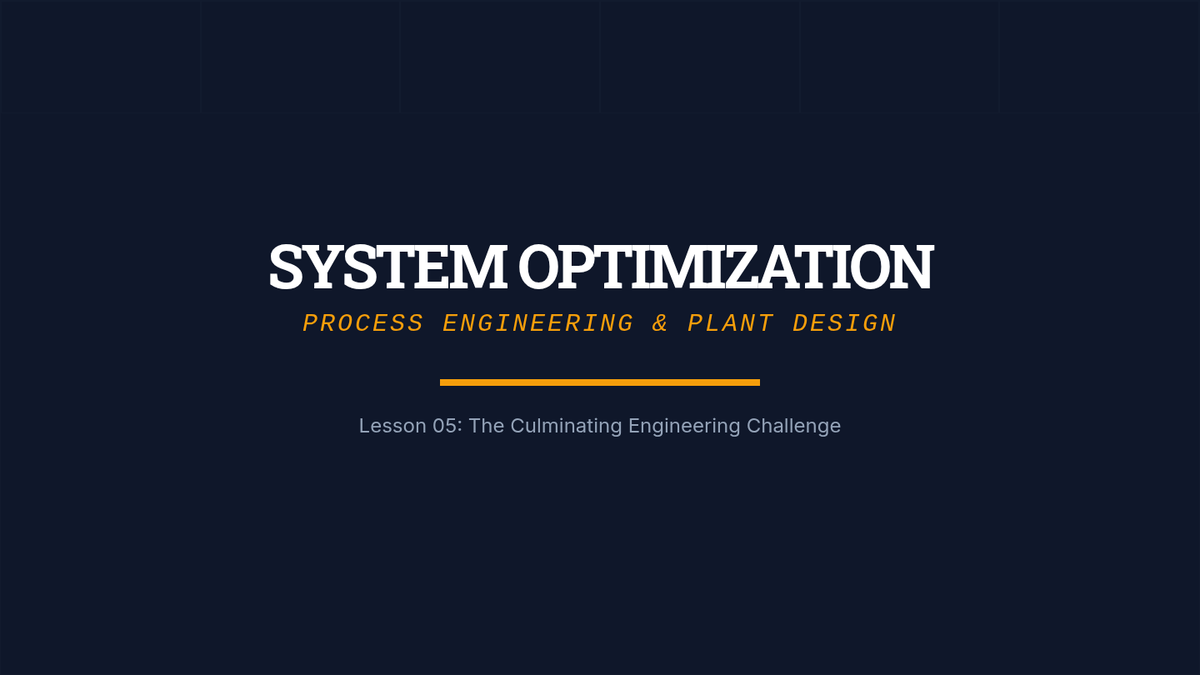 SYSTEM OPTIMIZATION

PROCESS ENGINEERING & PLANT DESIGN

Lesson 05: The Culminating Engineering Challenge